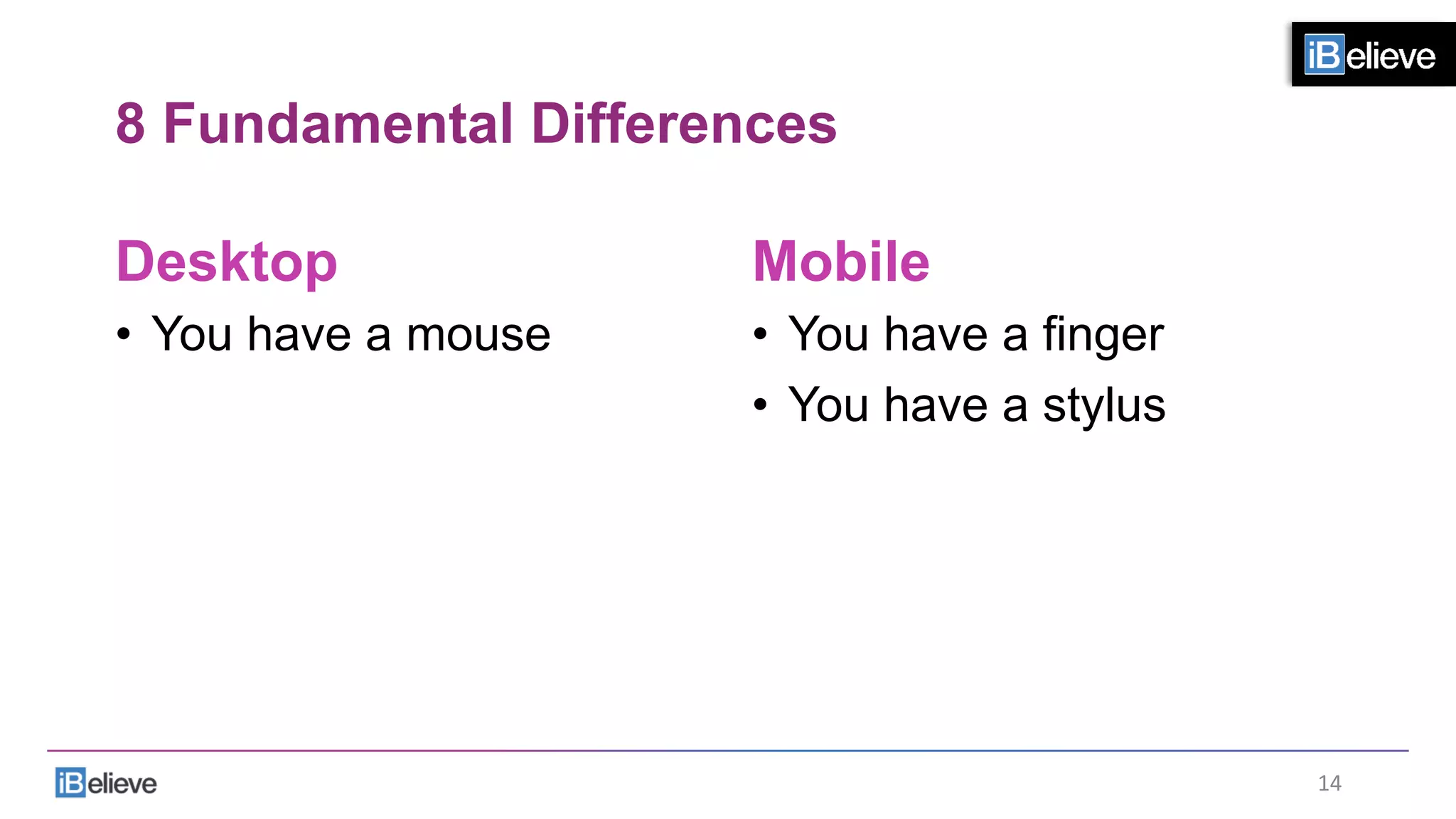 iBelieve

8 Fundamental Differences

Desktop

• You have a mouse

Mobile

• You have a finger
• You have a stylus

iBelieve

14